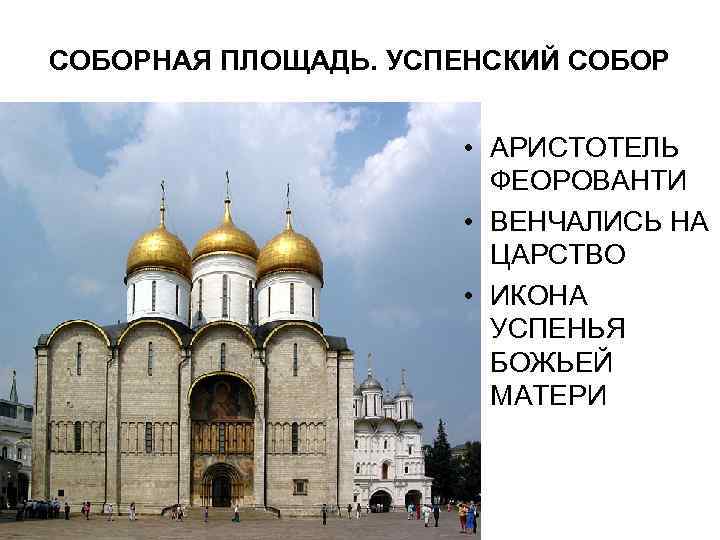 СОБОРНАЯ ПЛОЩАДЬ. УСПЕНСКИЙ СОБОР

• АРИСТОТЕЛЬ ФЕОРОВАНТИ
• ВЕНЧАЛИСЬ НА ЦАРСТВО
• ИКОНА УСПЕНЬЯ БОЖЬЕЙ МАТЕРИ